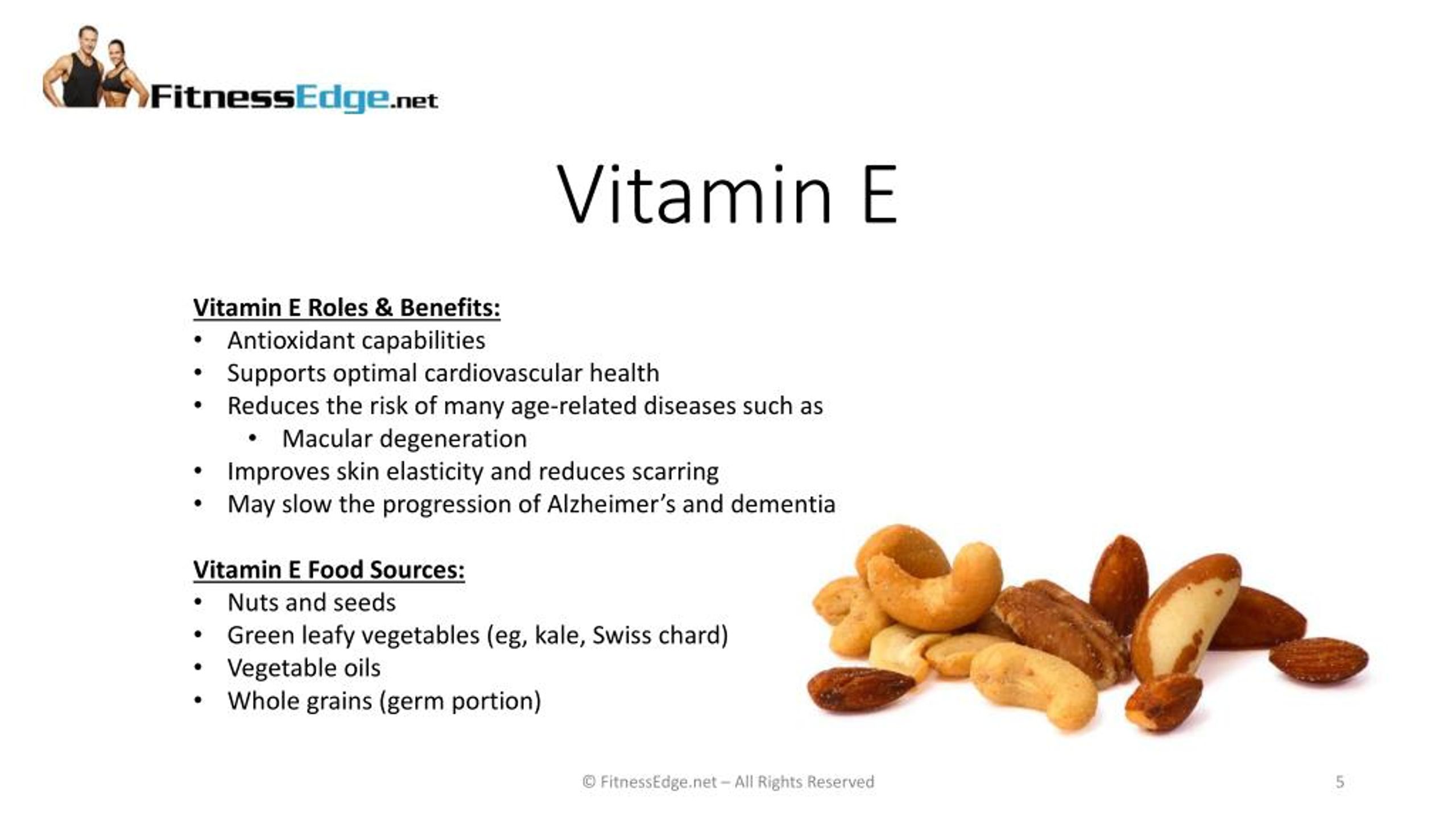 FitnessEdge.net

Vitamin E

Vitamin E Roles & Benefits:
• Antioxidant capabilities
• Supports optimal cardiovascular health
• Reduces the risk of many age-related diseases such as
  • Macular degeneration
• Improves skin elasticity and reduces scarring
• May slow the progression of Alzheimer's and dementia

Vitamin E Food Sources:
• Nuts and seeds
• Green leafy vegetables (eg, kale, Swiss chard)
• Vegetable oils
• Whole grains (germ portion)

© FitnessEdge.net – All Rights Reserved

5